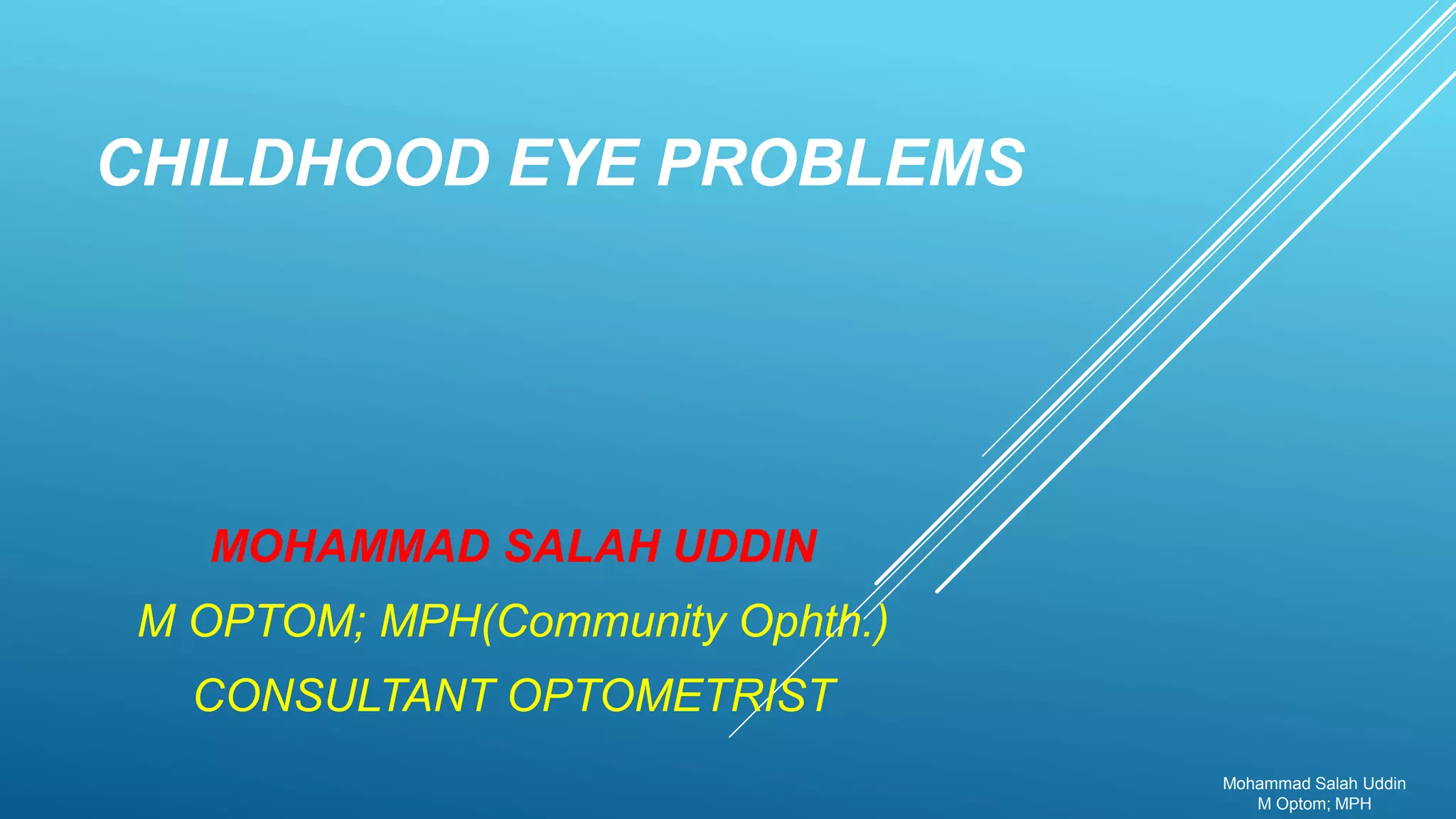 CHILDHOOD EYE PROBLEMS

MOHAMMAD SALAH UDDIN

M OPTOM; MPH(Community Ophth.)

CONSULTANT OPTOMETRIST

Mohammad Salah Uddin
M Optom; MPH